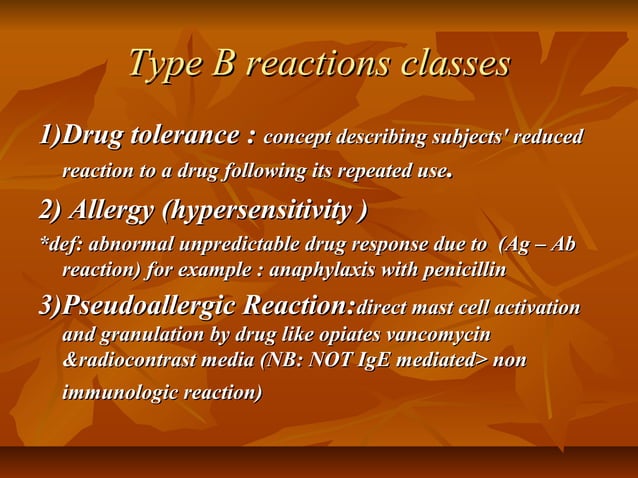 Type B reactions classes

1)Drug tolerance : concept describing subjects' reduced reaction to a drug following its repeated use.

2) Allergy (hypersensitivity )

*def: abnormal unpredictable drug response due to (Ag – Ab reaction) for example : anaphylaxis with penicillin

3)Pseudoallergic Reaction:direct mast cell activation and granulation by drug like opiates vancomycin &radiocontrast media (NB: NOT IgE mediated> non immunologic reaction)